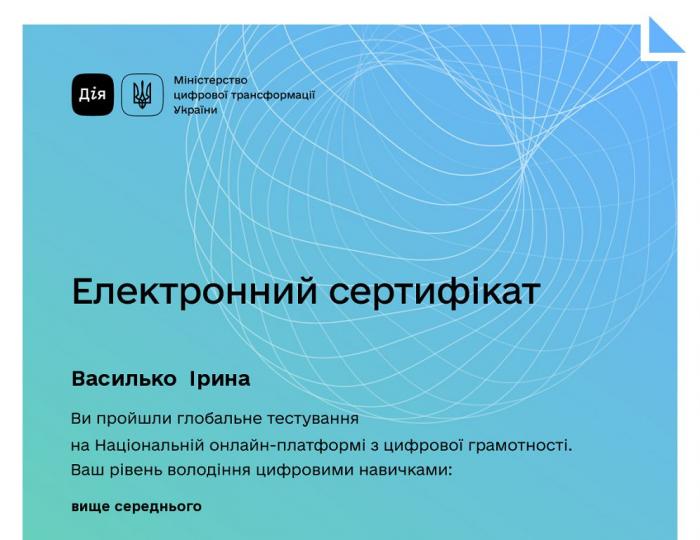 Дія

Міністерство цифрової трансформації України

Електронний сертифікат

Василько Ірина

Ви пройшли глобальне тестування на Національній онлайн-платформі з цифрової грамотності. Ваш рівень володіння цифровими навичками:

вище середнього